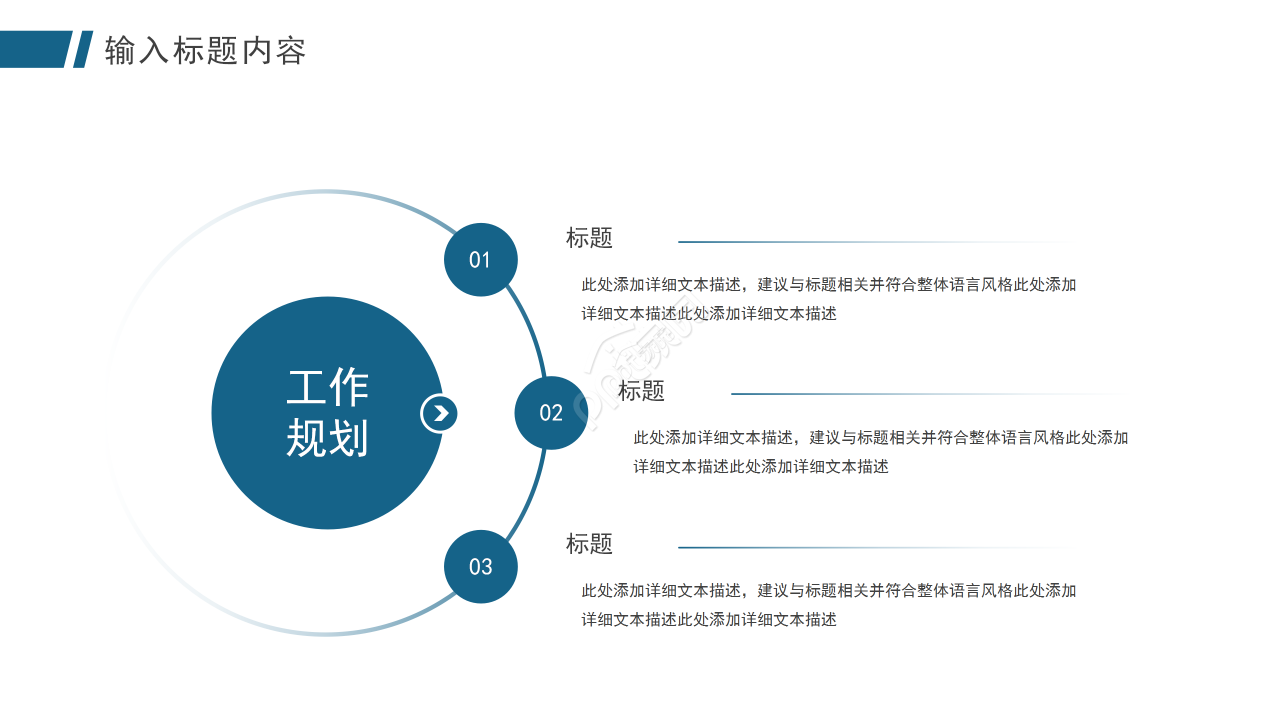 输入标题内容

工作
规划

01

标题

此处添加详细文本描述，建议与标题相关并符合整体语言风格此处添加详细文本描述此处添加详细文本描述

02

标题

此处添加详细文本描述，建议与标题相关并符合整体语言风格此处添加详细文本描述此处添加详细文本描述

03

标题

此处添加详细文本描述，建议与标题相关并符合整体语言风格此处添加详细文本描述此处添加详细文本描述